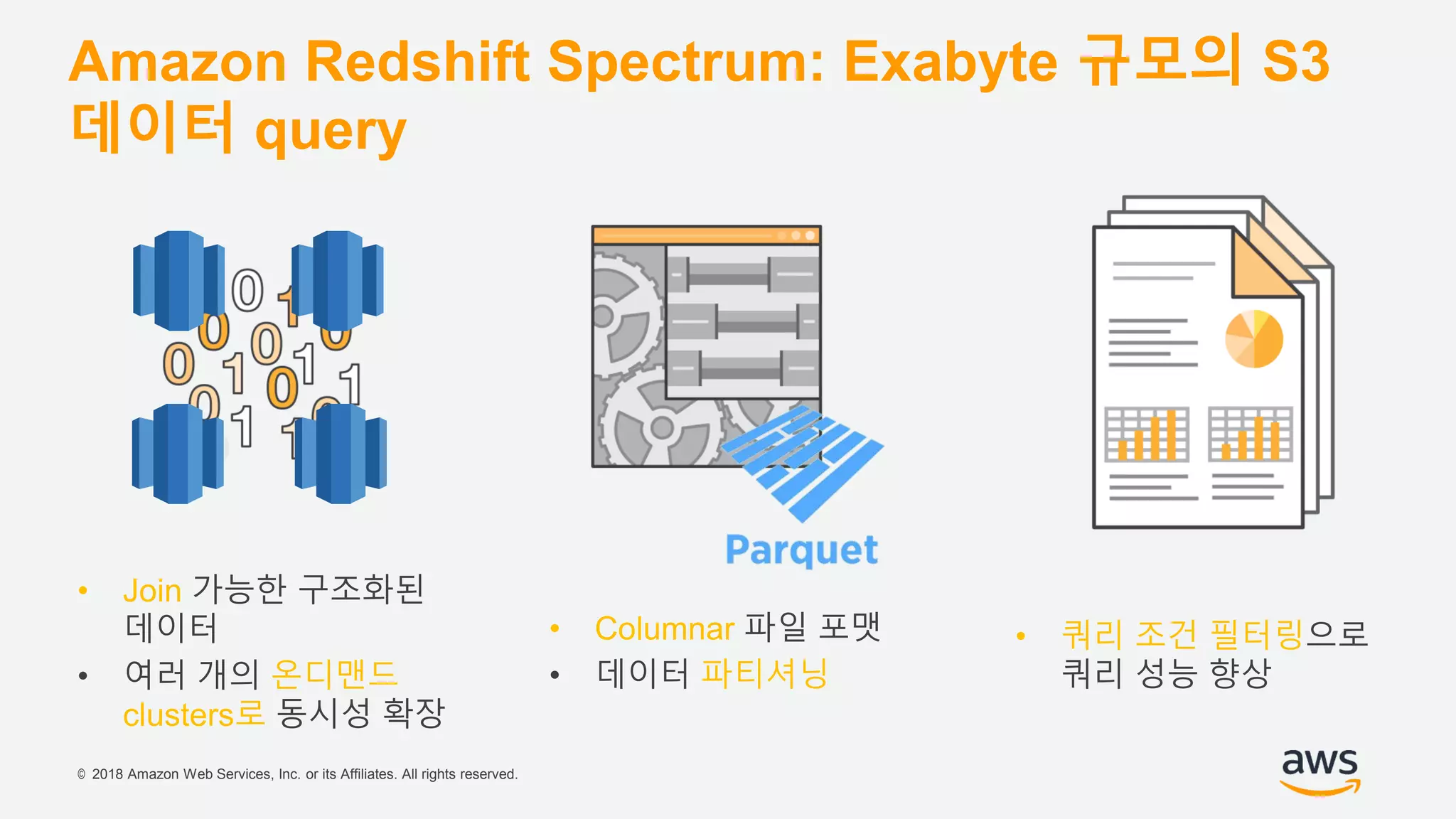 Amazon Redshift Spectrum: Exabyte 규모의 S3 데이터 query

Parquet

• Join 가능한 구조화된 데이터
• 여러 개의 온디맨드 clusters로 동시성 확장

• Columnar 파일 포맷
• 데이터 파티셔닝

• 쿼리 조건 필터링으로 쿼리 성능 향상

© 2018 Amazon Web Services, Inc. or its Affiliates. All rights reserved.

aws